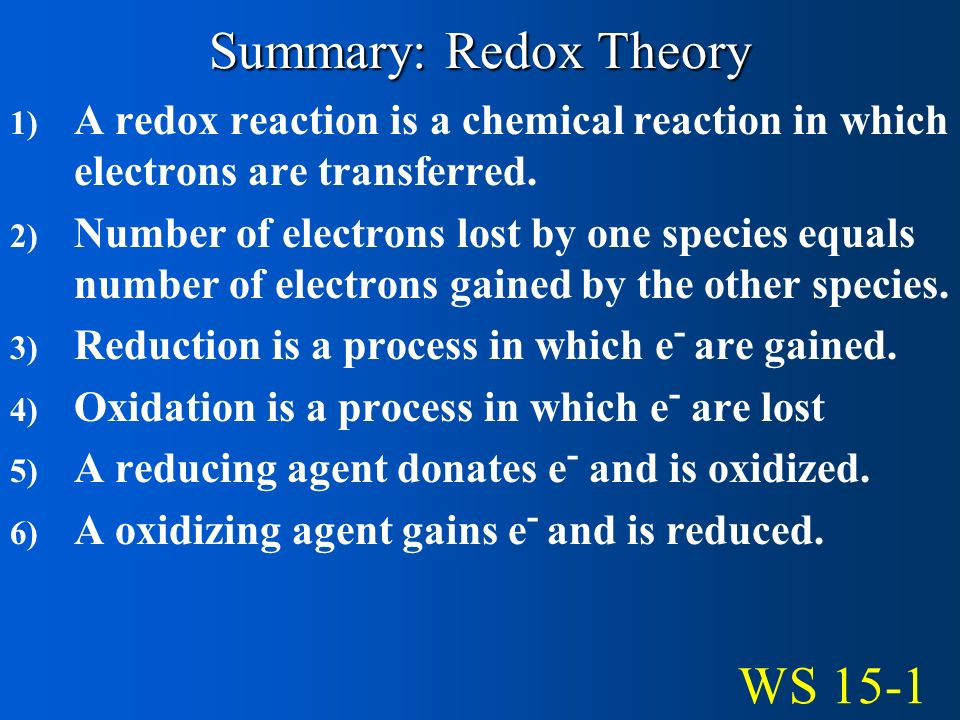 Summary: Redox Theory

1) A redox reaction is a chemical reaction in which electrons are transferred.

2) Number of electrons lost by one species equals number of electrons gained by the other species.

3) Reduction is a process in which $e^-$ are gained.

4) Oxidation is a process in which $e^-$ are lost

5) A reducing agent donates $e^-$ and is oxidized.

6) A oxidizing agent gains $e^-$ and is reduced.

WS 15-1